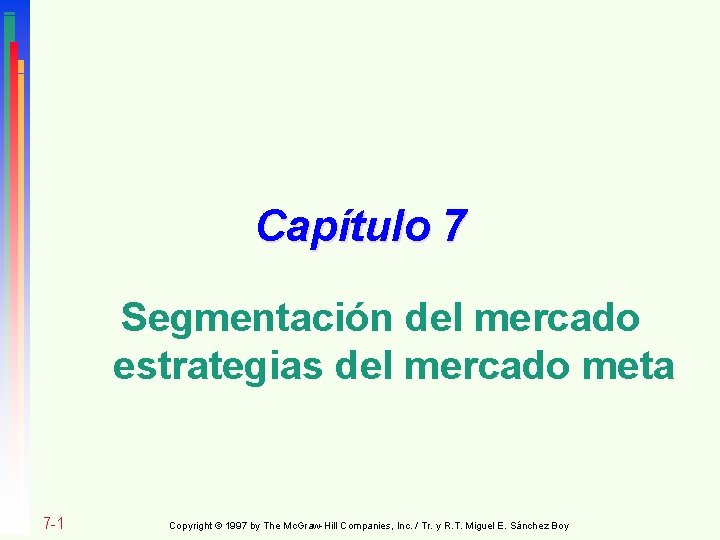 Capítulo 7

Segmentación del mercado estrategias del mercado meta

7-1

Copyright © 1997 by The McGraw-Hill Companies, Inc. / Tr. y R.T. Miguel E. Sánchez Boy